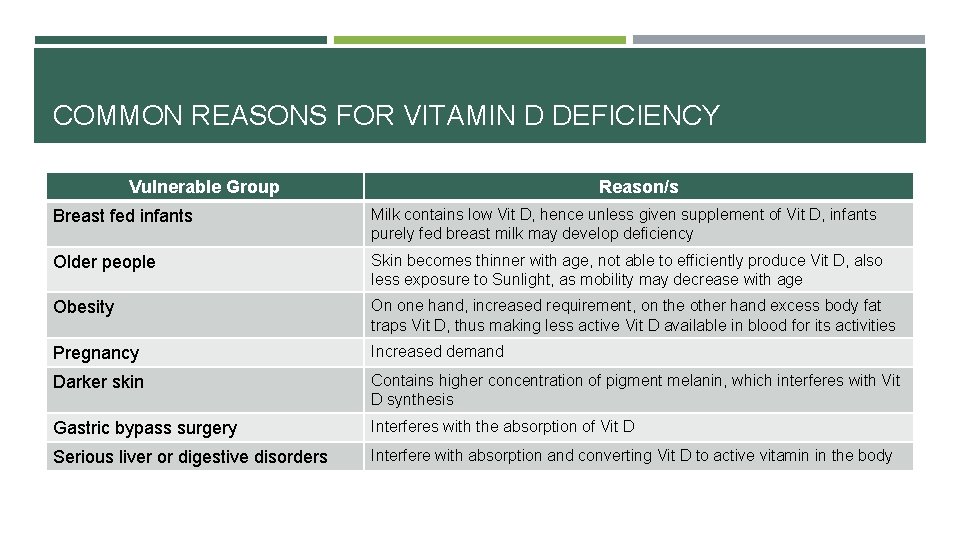 COMMON REASONS FOR VITAMIN D DEFICIENCY

| Vulnerable Group | Reason/s |
|---|---|
| Breast fed infants | Milk contains low Vit D, hence unless given supplement of Vit D, infants purely fed breast milk may develop deficiency |
| Older people | Skin becomes thinner with age, not able to efficiently produce Vit D, also less exposure to Sunlight, as mobility may decrease with age |
| Obesity | On one hand, increased requirement, on the other hand excess body fat traps Vit D, thus making less active Vit D available in blood for its activities |
| Pregnancy | Increased demand |
| Darker skin | Contains higher concentration of pigment melanin, which interferes with Vit D synthesis |
| Gastric bypass surgery | Interferes with the absorption of Vit D |
| Serious liver or digestive disorders | Interfere with absorption and converting Vit D to active vitamin in the body |